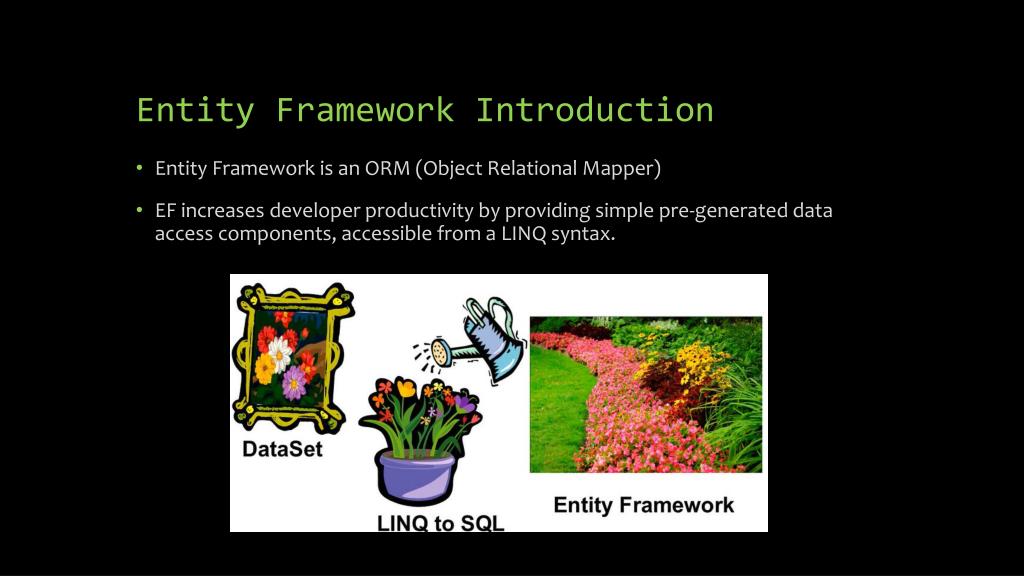 Entity Framework Introduction

• Entity Framework is an ORM (Object Relational Mapper)

• EF increases developer productivity by providing simple pre-generated data access components, accessible from a LINQ syntax.

DataSet

LINQ to SQL

Entity Framework